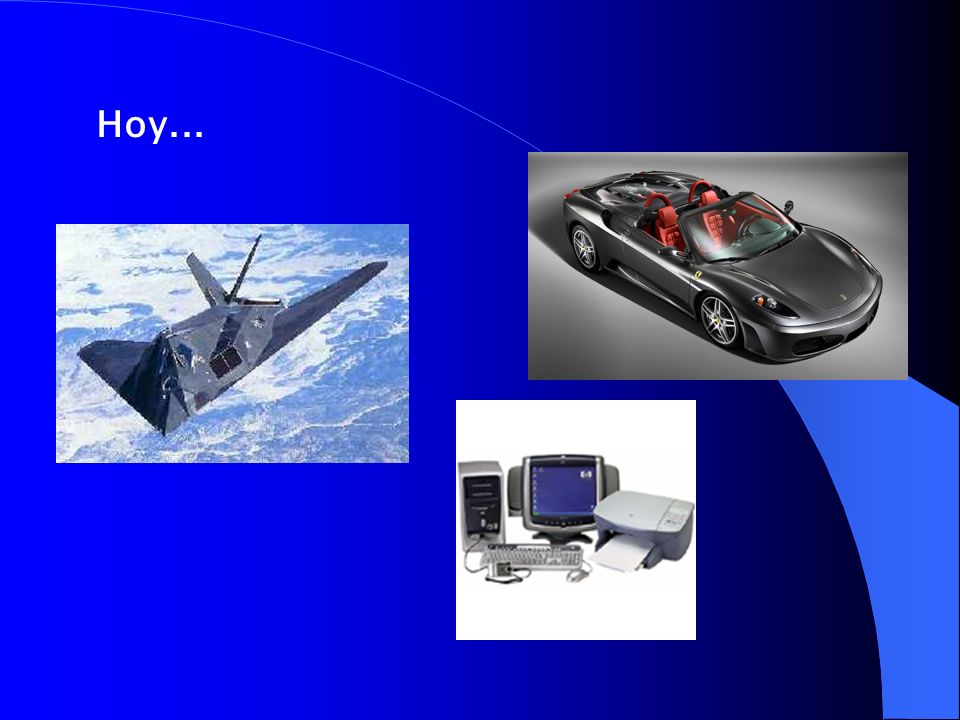 Hoy...